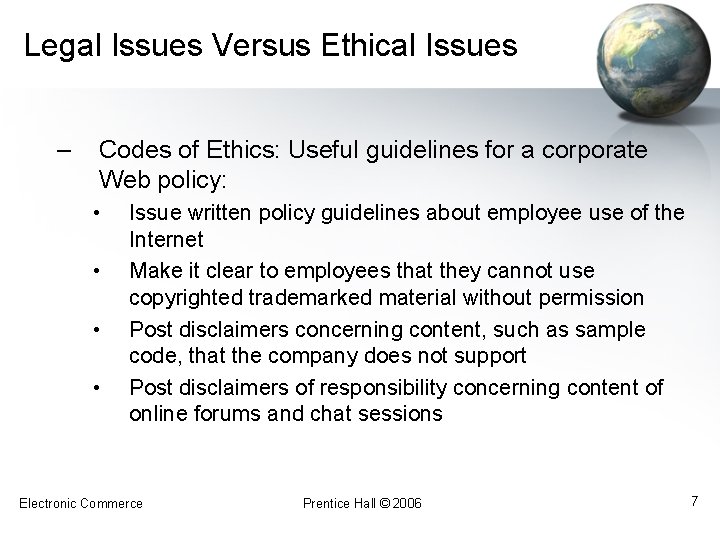 Legal Issues Versus Ethical Issues

– Codes of Ethics: Useful guidelines for a corporate Web policy:
• Issue written policy guidelines about employee use of the Internet
• Make it clear to employees that they cannot use copyrighted trademarked material without permission
• Post disclaimers concerning content, such as sample code, that the company does not support
• Post disclaimers of responsibility concerning content of online forums and chat sessions

Electronic Commerce
Prentice Hall © 2006
7